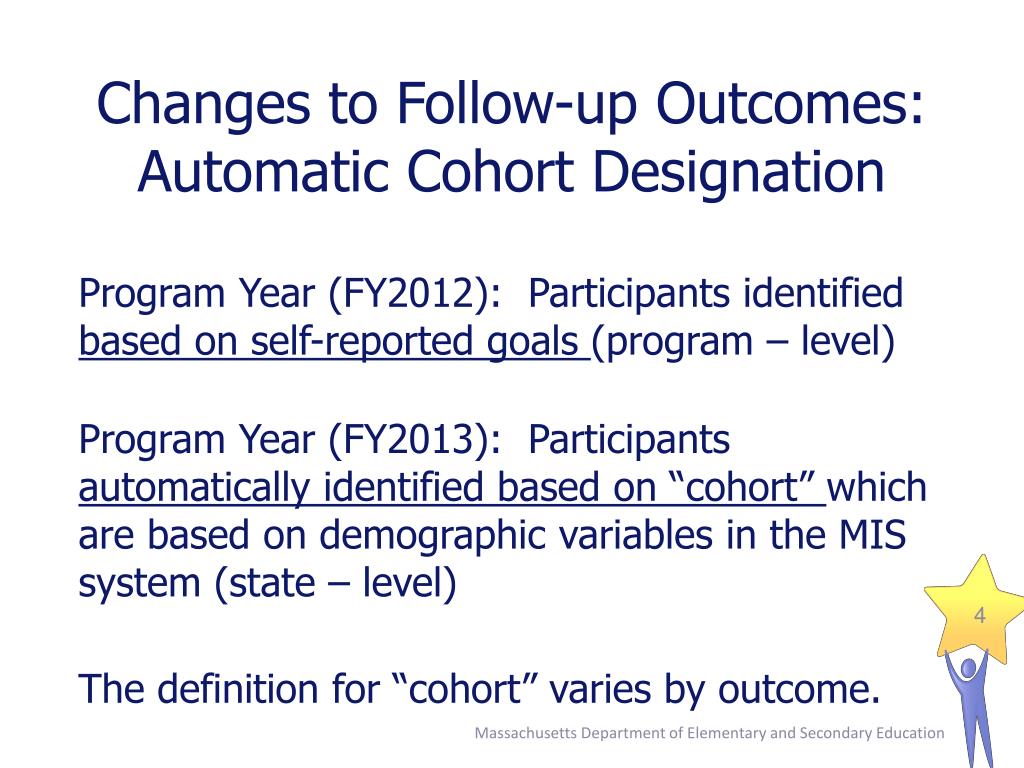 Changes to Follow-up Outcomes: Automatic Cohort Designation

Program Year (FY2012): Participants identified based on self-reported goals (program – level)

Program Year (FY2013): Participants automatically identified based on “cohort” which are based on demographic variables in the MIS system (state – level)

4

The definition for “cohort” varies by outcome.

Massachusetts Department of Elementary and Secondary Education